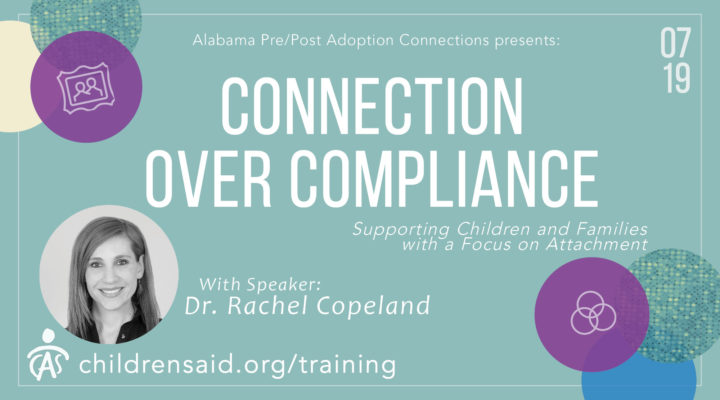 Alabama Pre/Post Adoption Connections presents:

07
19

CONNECTION
OVER COMPLIANCE

Supporting Children and Families with a Focus on Attachment

With Speaker:
Dr. Rachel Copeland

CAS

childrensaid.org/training